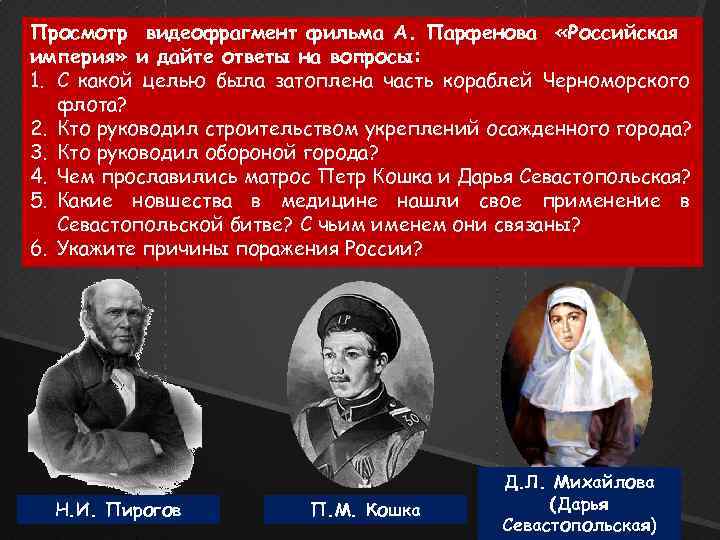 Просмотр видеофрагмент фильма А. Парфенова «Российская империя» и дайте ответы на вопросы:
1. С какой целью была затоплена часть кораблей Черноморского флота?
2. Кто руководил строительством укреплений осажденного города?
3. Кто руководил обороной города?
4. Чем прославились матрос Петр Кошка и Дарья Севастопольская?
5. Какие новшества в медицине нашли свое применение в Севастопольской битве? С чьим именем они связаны?
6. Укажите причины поражения России?

Н.И. Пирогов

П.М. Кошка

Д.Л. Михайлова (Дарья Севастопольская)